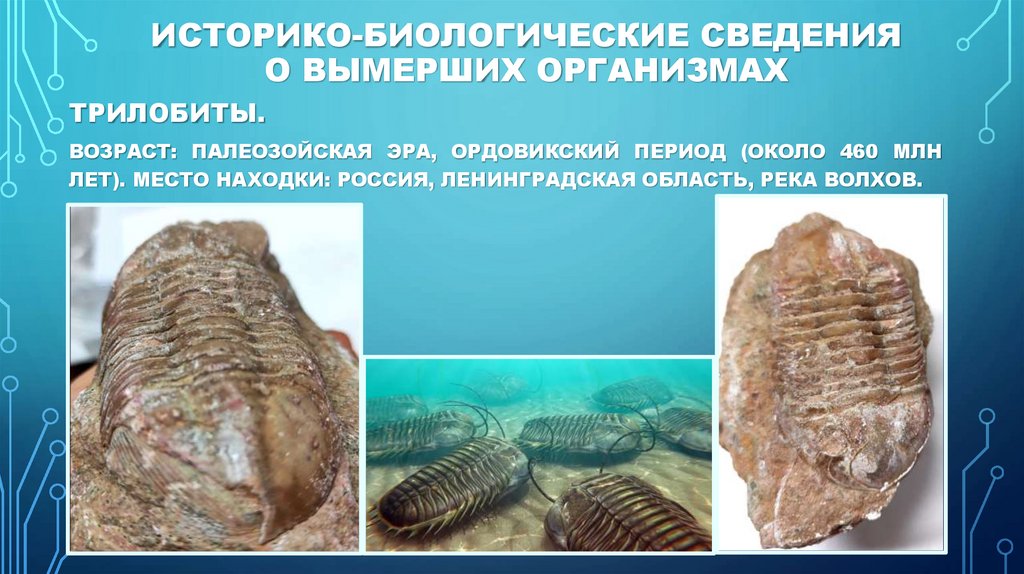 ИСТОРИКО-БИОЛОГИЧЕСКИЕ СВЕДЕНИЯ О ВЫМЕРШИХ ОРГАНИЗМАХ

ТРИЛОБИТЫ.

ВОЗРАСТ: ПАЛЕОЗОЙСКАЯ ЭРА, ОРДОВИКСКИЙ ПЕРИОД (ОКОЛО 460 МЛН ЛЕТ). МЕСТО НАХОДКИ: РОССИЯ, ЛЕНИНГРАДСКАЯ ОБЛАСТЬ, РЕКА ВОЛХОВ.